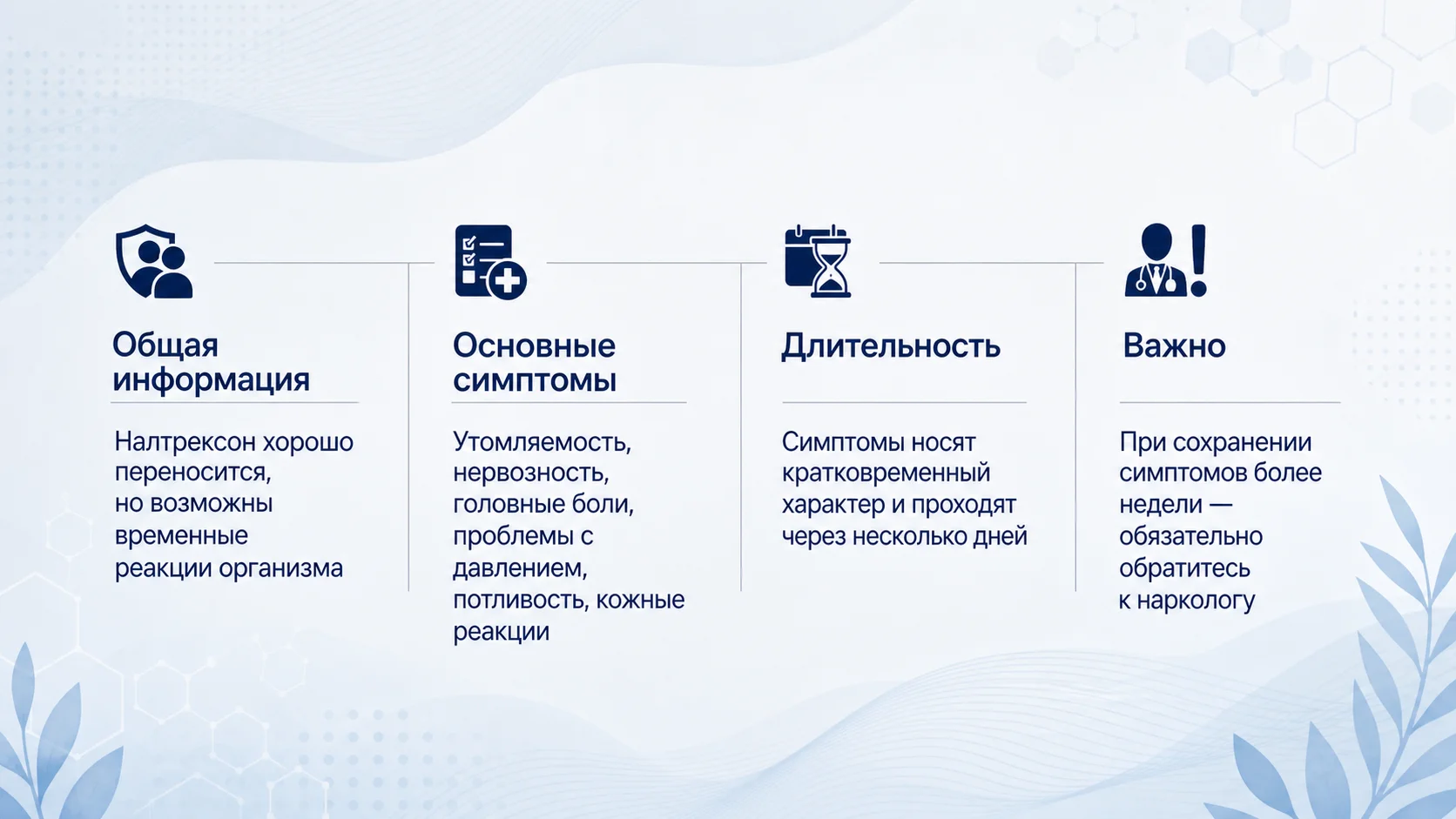 Общая информация

Налтрексон хорошо переносится, но возможны временные реакции организма

Основные симптомы

Утомляемость, нервозность, головные боли, проблемы с давлением, потливость, кожные реакции

Длительность

Симптомы носят кратковременный характер и проходят через несколько дней

Важно

При сохранении симптомов более недели — обязательно обратитесь к наркологу